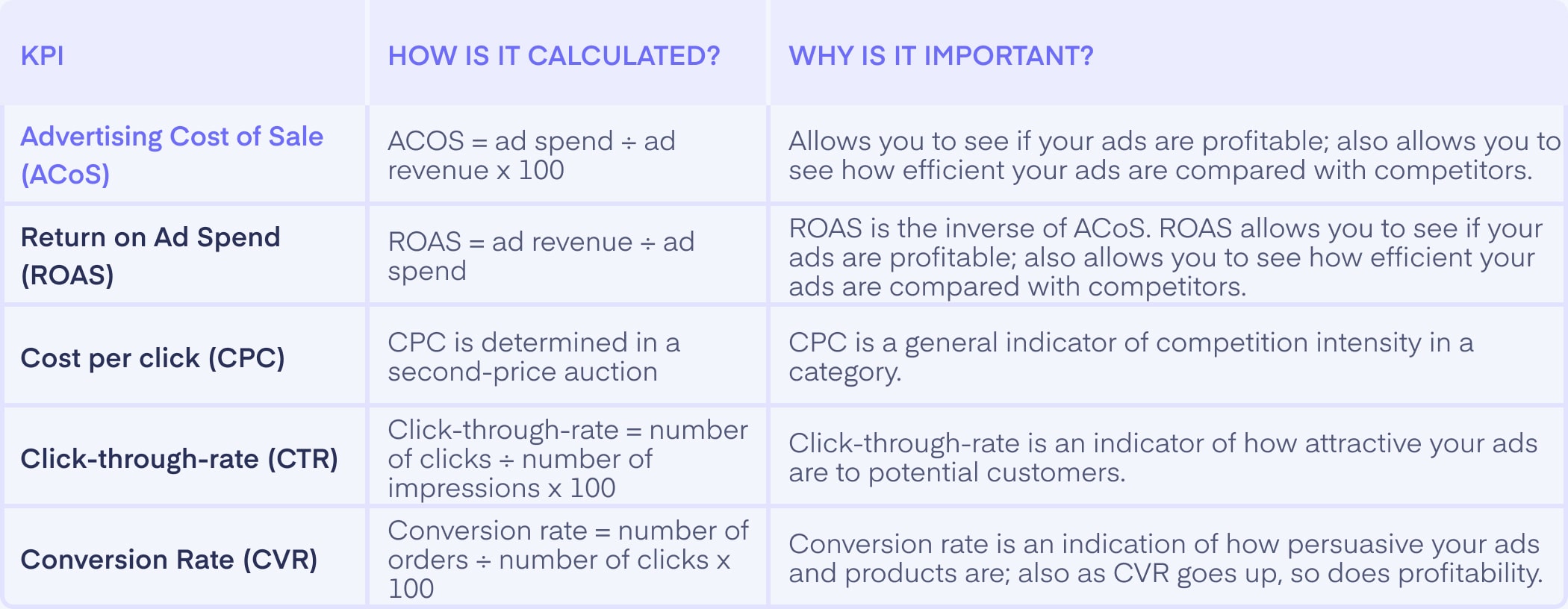 | KPI | HOW IS IT CALCULATED? | WHY IS IT IMPORTANT? |
|---|---|---|
| Advertising Cost of Sale (ACoS) | ACOS = ad spend ÷ ad revenue x 100 | Allows you to see if your ads are profitable; also allows you to see how efficient your ads are compared with competitors. |
| Return on Ad Spend (ROAS) | ROAS = ad revenue ÷ ad spend | ROAS is the inverse of ACoS. ROAS allows you to see if your ads are profitable; also allows you to see how efficient your ads are compared with competitors. |
| Cost per click (CPC) | CPC is determined in a second-price auction | CPC is a general indicator of competition intensity in a category. |
| Click-through-rate (CTR) | Click-through-rate = number of clicks ÷ number of impressions x 100 | Click-through-rate is an indicator of how attractive your ads are to potential customers. |
| Conversion Rate (CVR) | Conversion rate = number of orders ÷ number of clicks x 100 | Conversion rate is an indication of how persuasive your ads and products are; also as CVR goes up, so does profitability. |